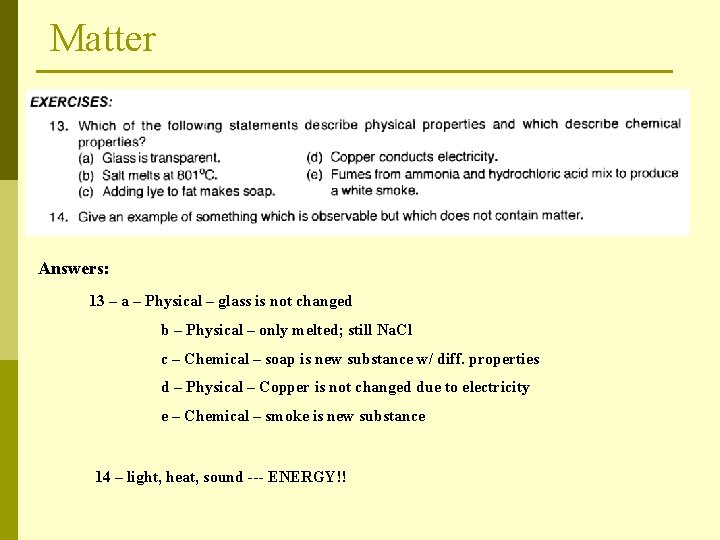 Matter

EXERCISES:

13. Which of the following statements describe physical properties and which describe chemical properties?

(a) Glass is transparent.

(b) Salt melts at 801°C.

(c) Adding lye to fat makes soap.

(d) Copper conducts electricity.

(e) Fumes from ammonia and hydrochloric acid mix to produce a white smoke.

14. Give an example of something which is observable but which does not contain matter.

Answers:

13 – a – Physical – glass is not changed

b – Physical – only melted; still NaCl

c – Chemical – soap is new substance w/ diff. properties

d – Physical – Copper is not changed due to electricity

e – Chemical – smoke is new substance

14 – light, heat, sound --- ENERGY!!